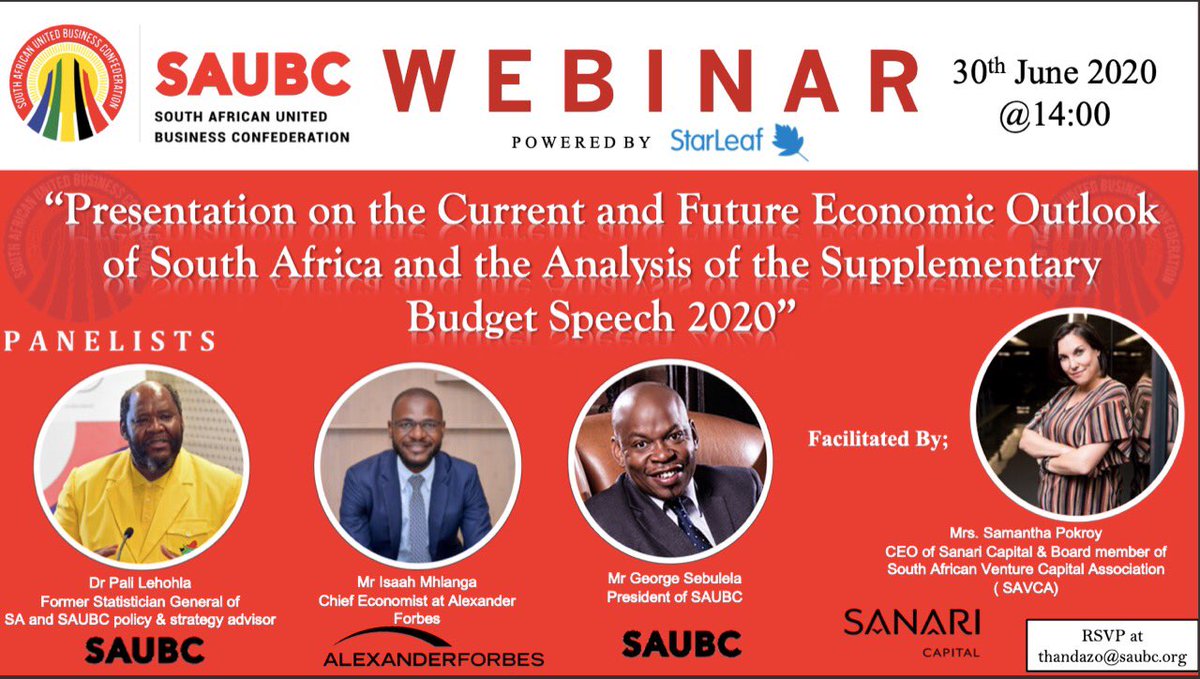 SOUTH AFRICAN UNITED BUSINESS CONFEDERATION

SAUBC
SOUTH AFRICAN UNITED BUSINESS CONFEDERATION

WEBINAR
POWERED BY StarLeaf

30th June 2020 @14:00

"Presentation on the Current and Future Economic Outlook of South Africa and the Analysis of the Supplementary Budget Speech 2020"

PANELISTS

Dr Pali Lehohla
Former Statistician General of SA and SAUBC policy & strategy advisor
SAUBC

Mr Isaah Mhlanga
Chief Economist at Alexander Forbes
ALEXANDERFORBES

Mr George Sebulela
President of SAUBC
SAUBC

Facilitated By;

Mrs. Samantha Pokroy
CEO of Sanari Capital & Board member of South African Venture Capital Association ( SAVCA)
SANARI CAPITAL

RSVP at thandazo@saubc.org